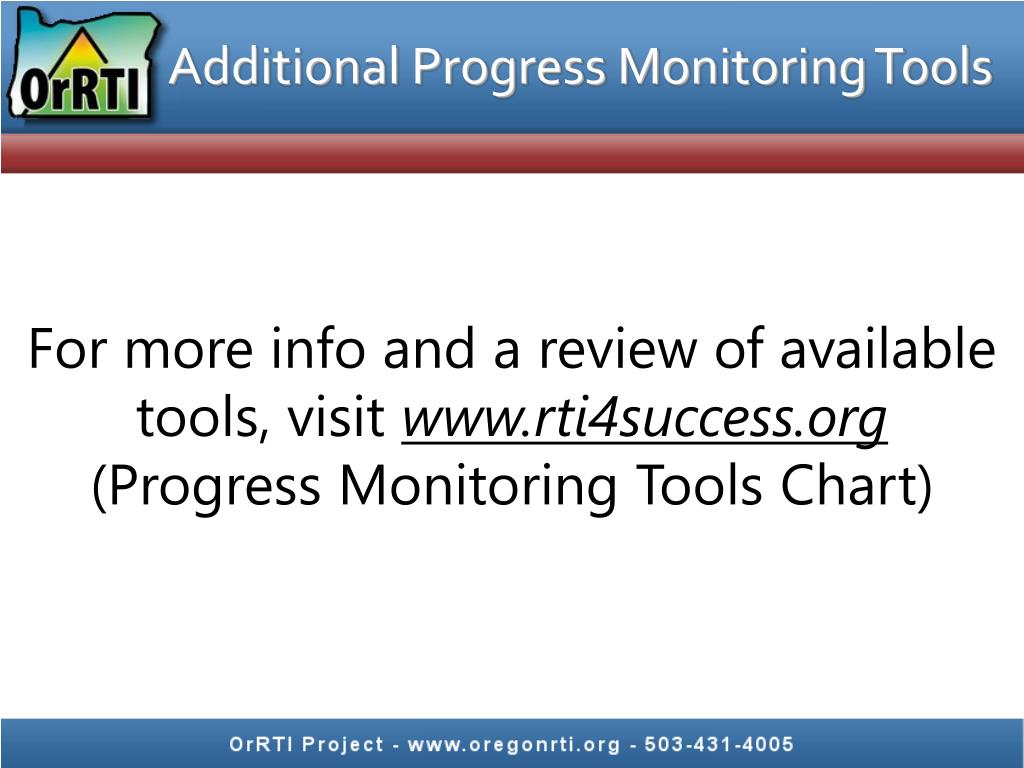 OrRTI

Additional Progress Monitoring Tools

For more info and a review of available tools, visit www.rti4success.org (Progress Monitoring Tools Chart)

OrRTI Project - www.oregonrti.org - 503-431-4005